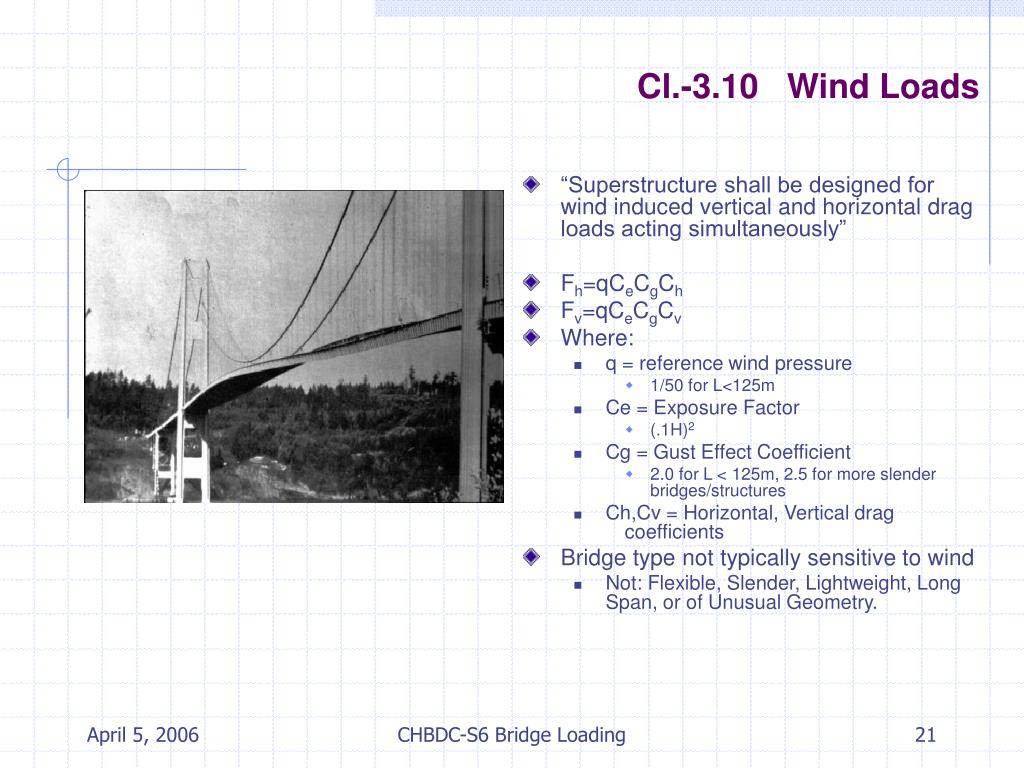 Cl.-3.10 Wind Loads

“Superstructure shall be designed for wind induced vertical and horizontal drag loads acting simultaneously”

$F_h=qC_eC_gC_h$

$F_v=qC_eC_gC_v$

Where:

q = reference wind pressure

1/50 for L<125m

Ce = Exposure Factor

$(.1H)^2$

Cg = Gust Effect Coefficient

2.0 for L < 125m, 2.5 for more slender bridges/structures

Ch,Cv = Horizontal, Vertical drag coefficients

Bridge type not typically sensitive to wind

Not: Flexible, Slender, Lightweight, Long Span, or of Unusual Geometry.

April 5, 2006

CHBDC-S6 Bridge Loading

21